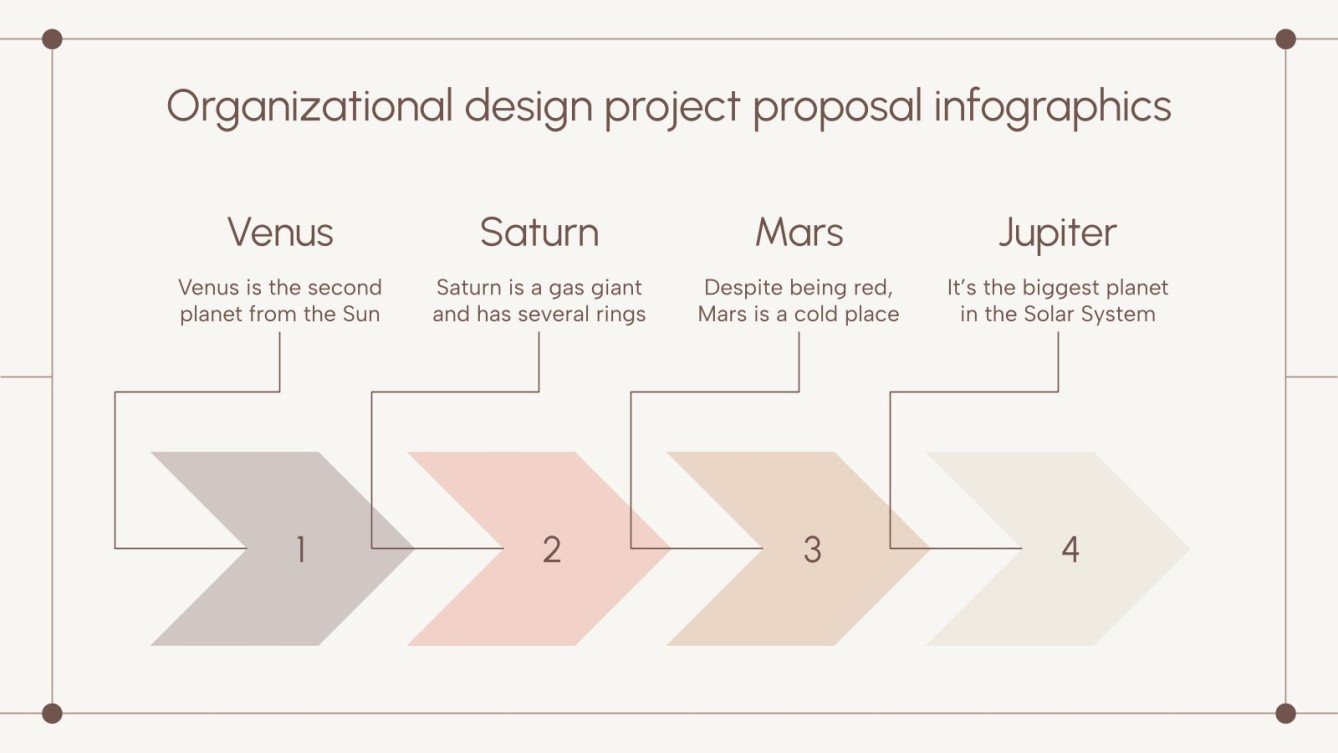 Organizational design project proposal infographics

Venus

Venus is the second planet from the Sun

Saturn

Saturn is a gas giant and has several rings

Mars

Despite being red, Mars is a cold place

Jupiter

It's the biggest planet in the Solar System

1

2

3

4